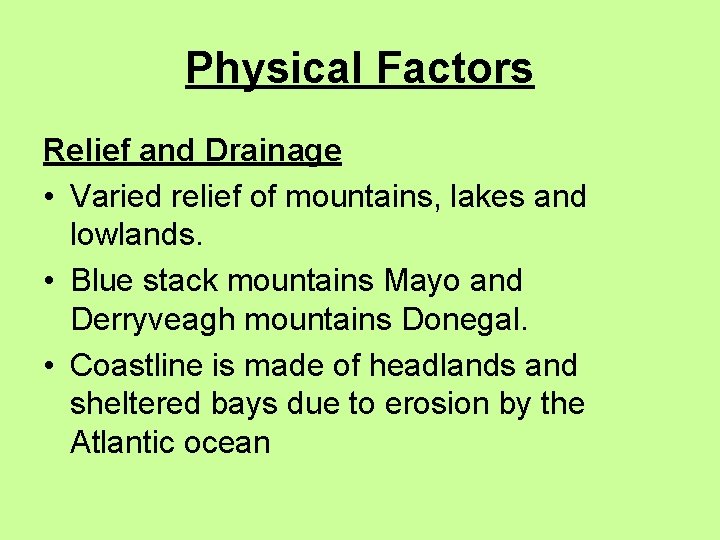 Physical Factors

Relief and Drainage

• Varied relief of mountains, lakes and lowlands.

• Blue stack mountains Mayo and Derryveagh mountains Donegal.

• Coastline is made of headlands and sheltered bays due to erosion by the Atlantic ocean